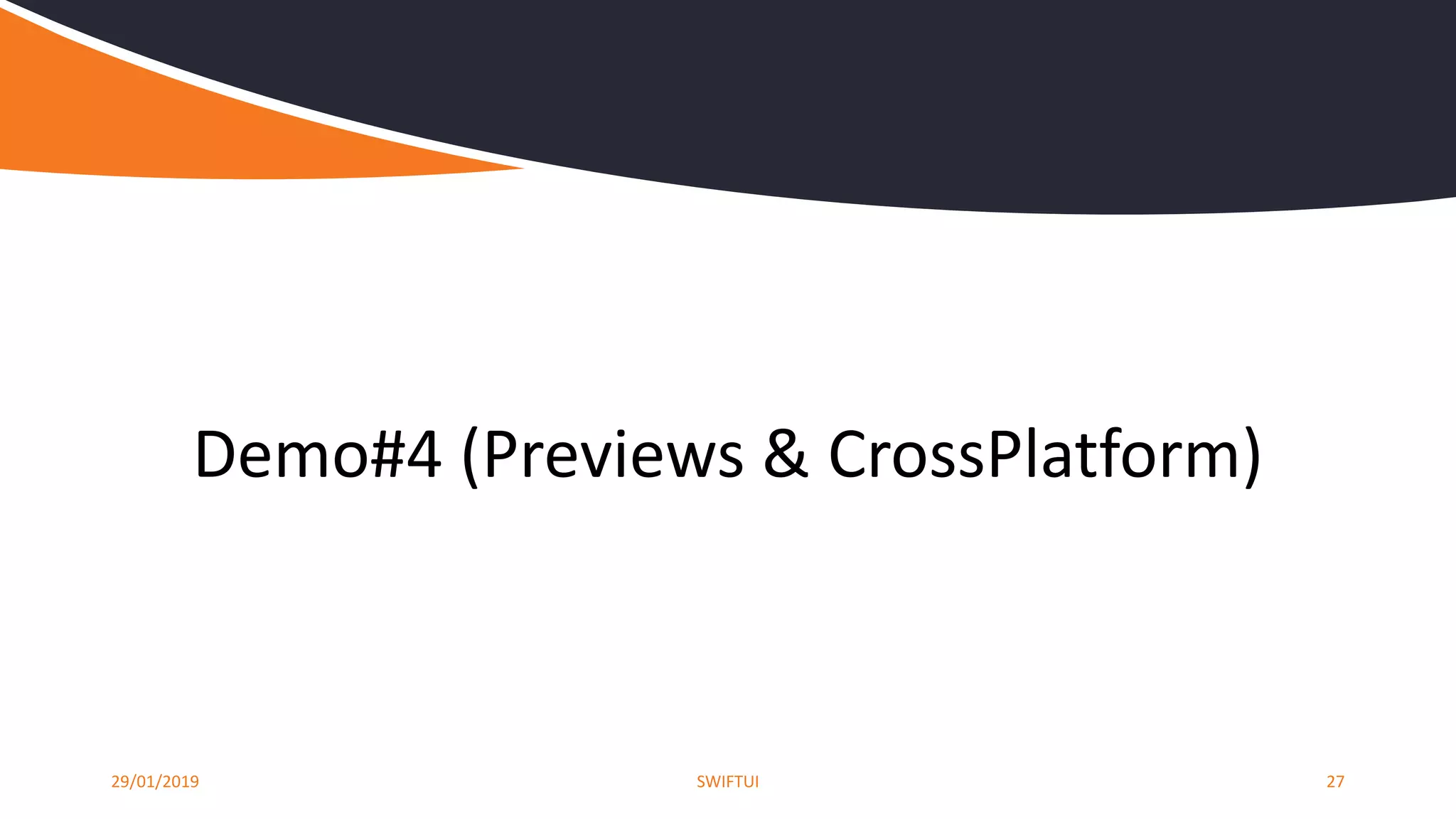 Demo#4 (Previews & CrossPlatform)

29/01/2019

SWIFTUI

27